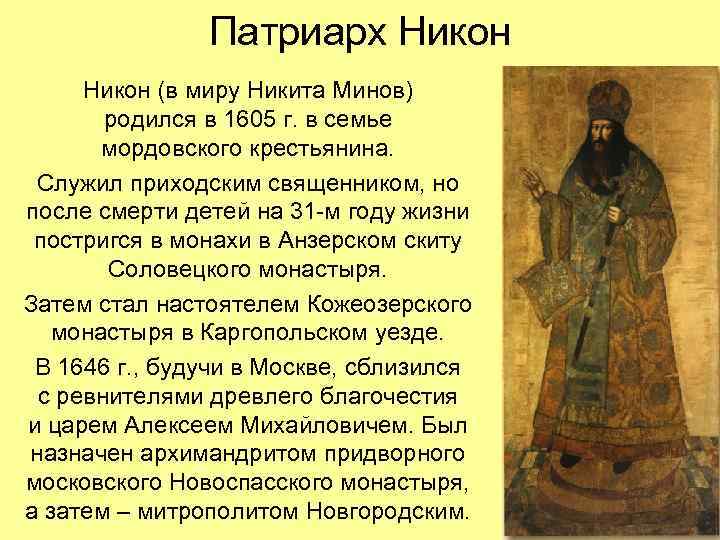 Патриарх Никон

Никон (в миру Никита Минов) родился в 1605 г. в семье мордовского крестьянина.

Служил приходским священником, но после смерти детей на 31-м году жизни постригся в монахи в Анзерском скиту Соловецкого монастыря.

Затем стал настоятелем Кожеозерского монастыря в Каргопольском уезде.

В 1646 г., будучи в Москве, сблизился с ревнителями древлего благочестия и царем Алексеем Михайловичем. Был назначен архимандритом придворного московского Новоспасского монастыря, а затем – митрополитом Новгородским.